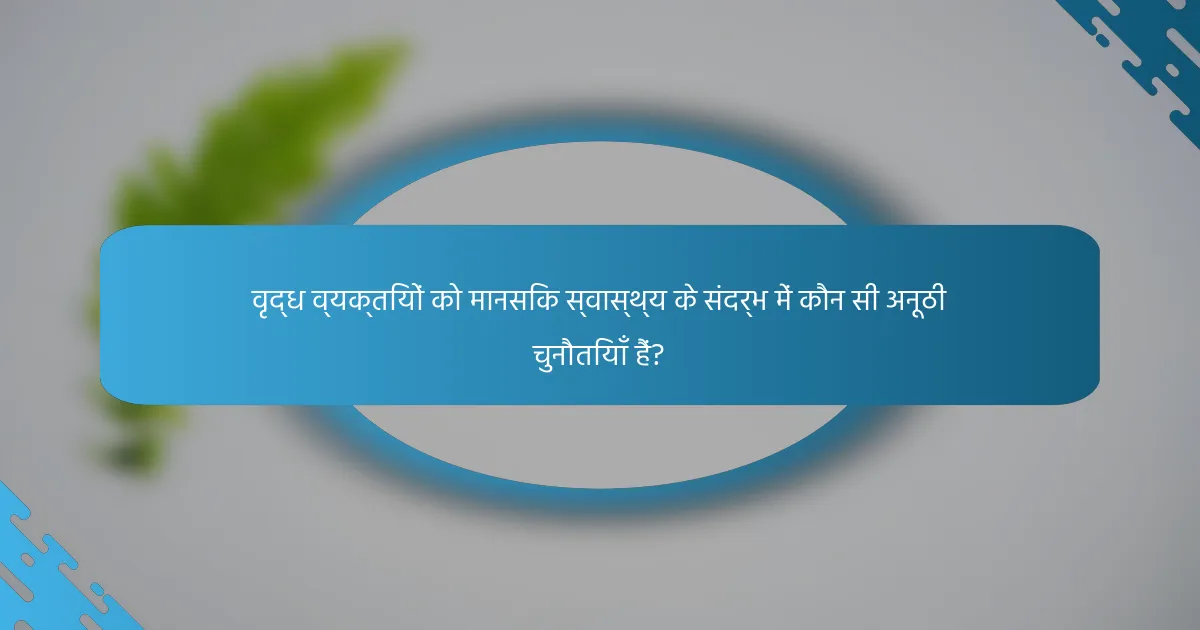 वृद्ध व्यक्तियों को मानसिक स्वास्थ्य के संदर्भ में कौन सी अनूठी चुनौतियाँ हैं?